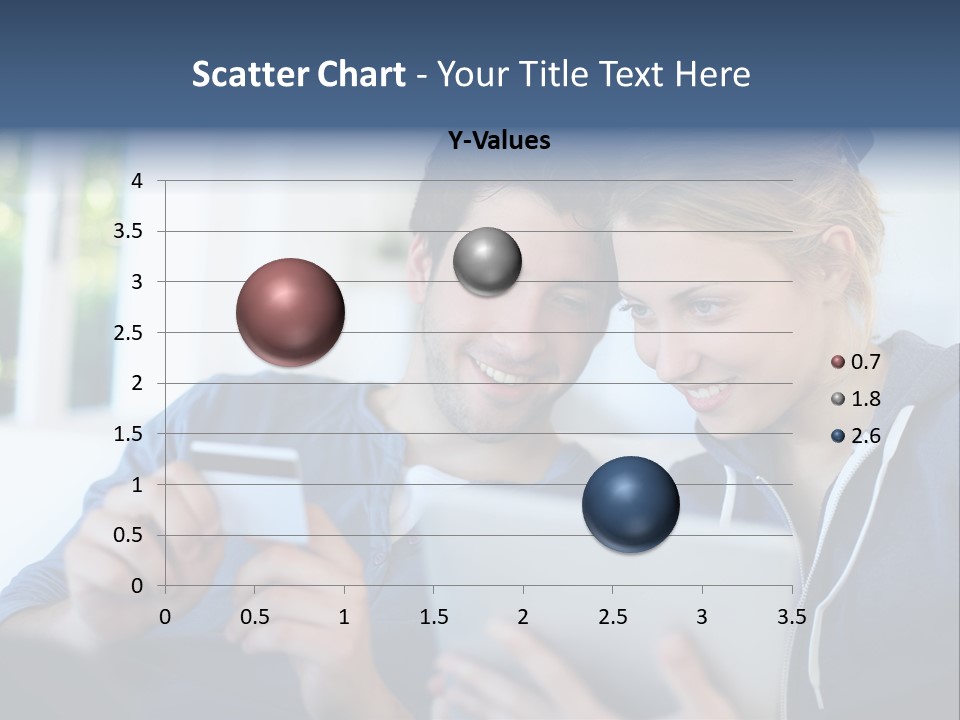 Scatter Chart - Your Title Text Here

Y-Values

4
3.5
3
2.5
2
1.5
1
0.5
0

0 0.5 1 1.5 2 2.5 3 3.5

0.7
1.8
2.6